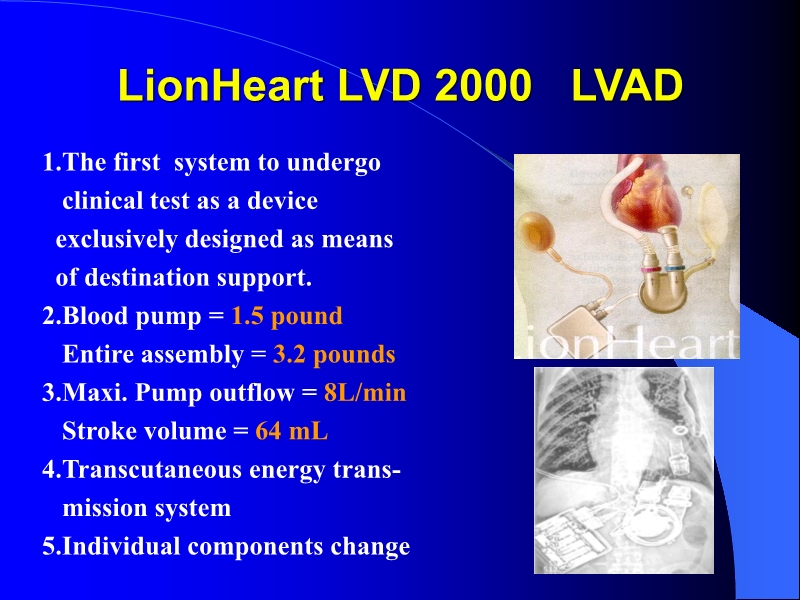 LionHeart LVD 2000 LVAD

1.The first system to undergo clinical test as a device exclusively designed as means of destination support.

2.Blood pump = 1.5 pound
Entire assembly = 3.2 pounds

3.Maxi. Pump outflow = 8L/min
Stroke volume = 64 mL

4.Transcutaneous energy transmission system

5.Individual components change

ionHeart